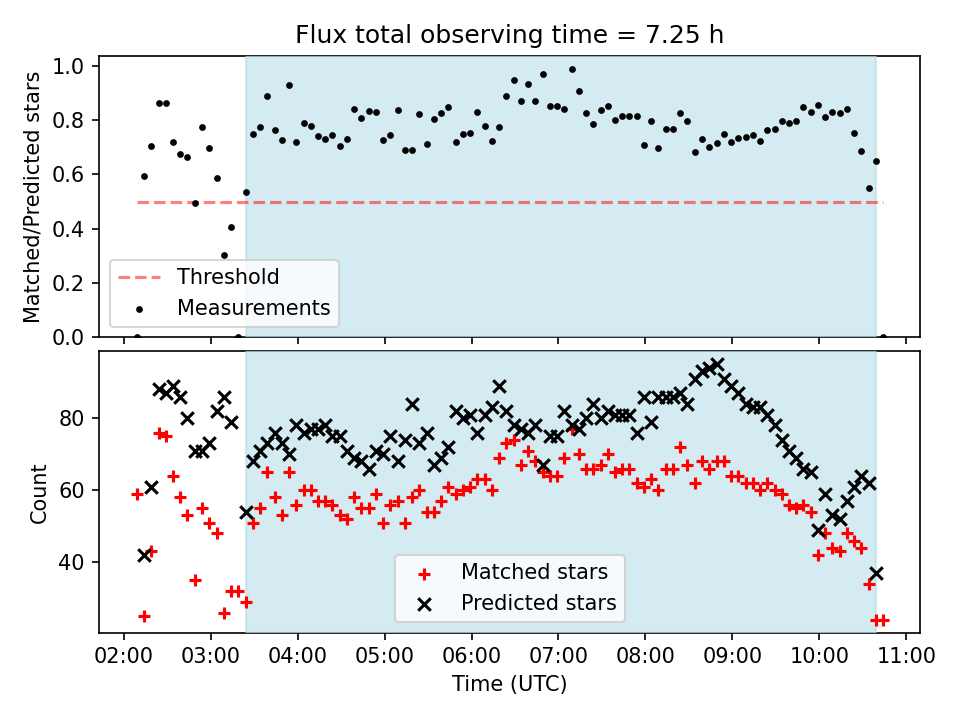 Flux total observing time = 7.25 h

Matched/Predicted stars

1.0
0.8
0.6
0.4
0.2
0.0

Threshold
Measurements

Count

80
60
40

Matched stars
Predicted stars

02:00 03:00 04:00 05:00 06:00 07:00 08:00 09:00 10:00 11:00

Time (UTC)